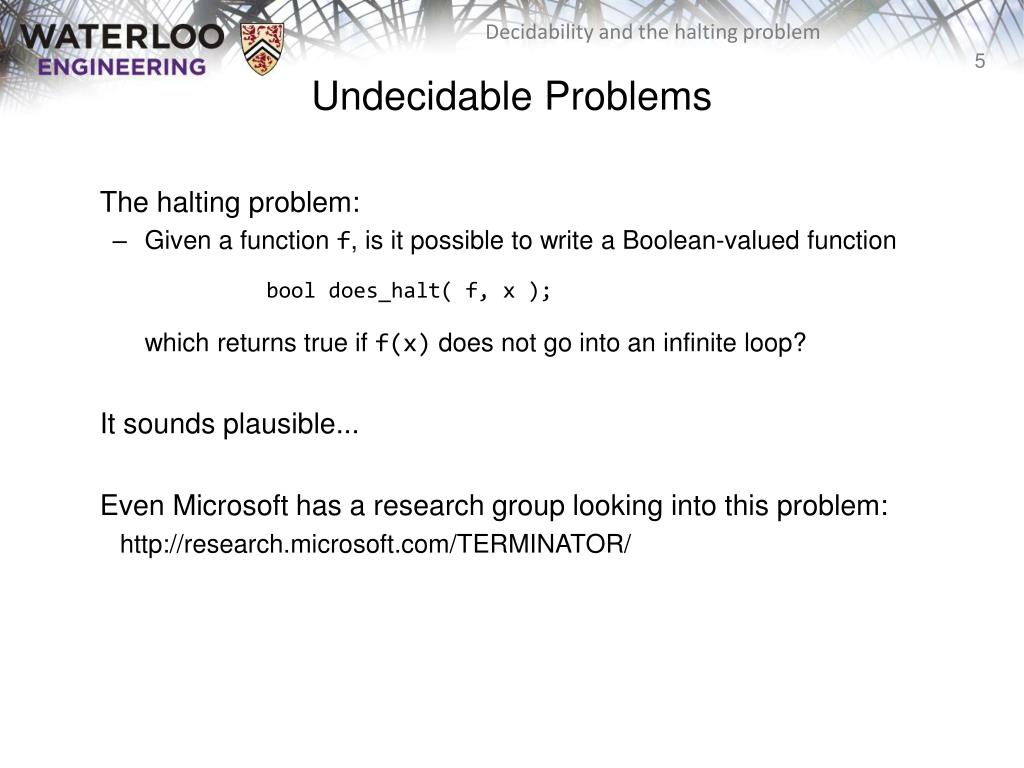 WATERLOO
ENGINEERING

Decidability and the halting problem

5

Undecidable Problems

The halting problem:
– Given a function f, is it possible to write a Boolean-valued function

bool does_halt( f, x );

which returns true if f(x) does not go into an infinite loop?

It sounds plausible...

Even Microsoft has a research group looking into this problem:
http://research.microsoft.com/TERMINATOR/